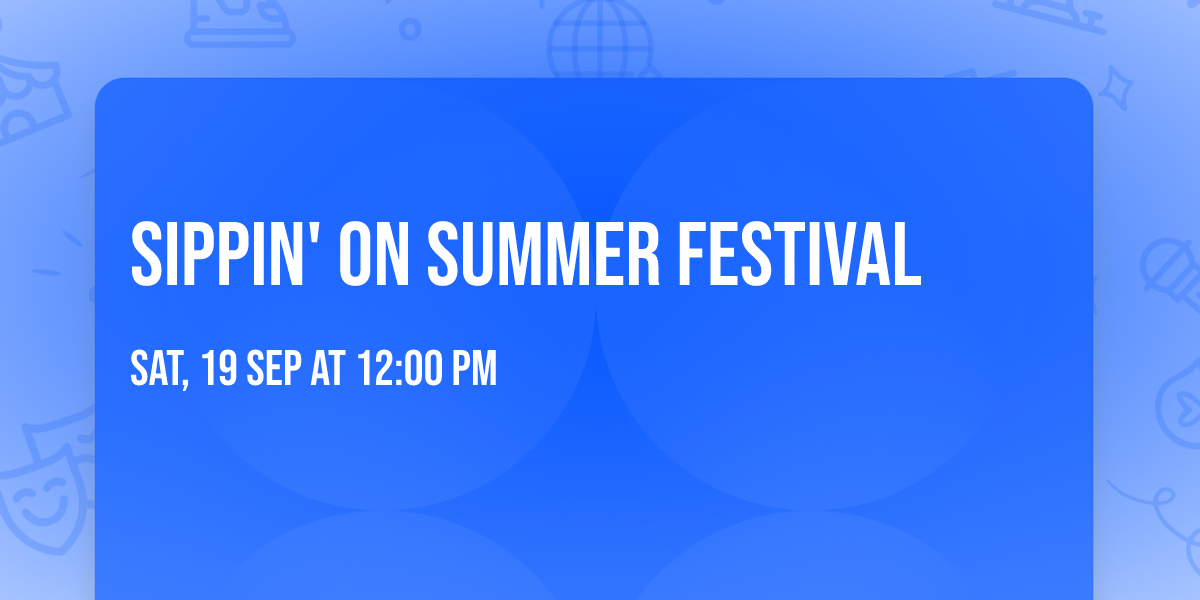 SIPPIN' ON SUMMER FESTIVAL

SAT, 19 SEP AT 12:00 PM